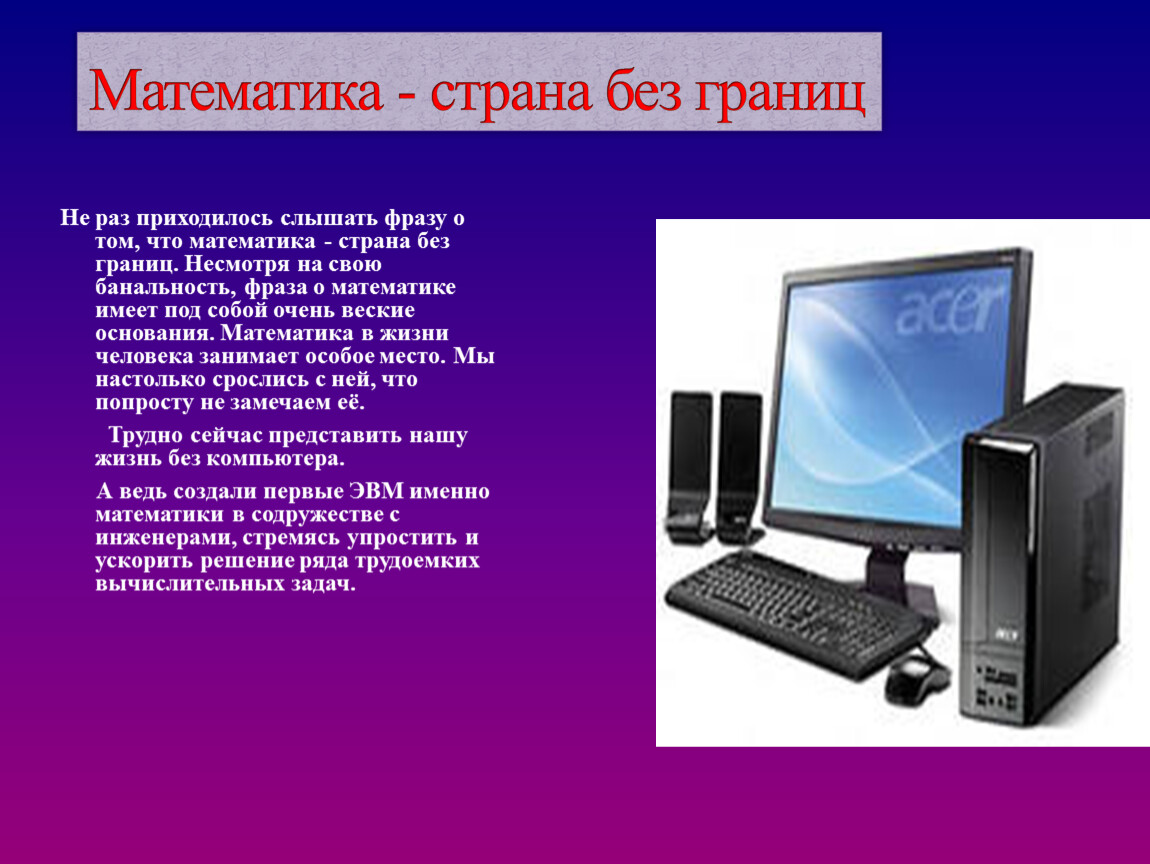 Математика - страна без границ

Не раз приходилось слышать фразу о том, что математика - страна без границ. Несмотря на свою банальность, фраза о математике имеет под собой очень веские основания. Математика в жизни человека занимает особое место. Мы настолько срослись с ней, что попросту не замечаем её.

Трудно сейчас представить нашу жизнь без компьютера.

А ведь создали первые ЭВМ именно математики в содружестве с инженерами, стремясь упростить и ускорить решение ряда трудоемких вычислительных задач.

acer